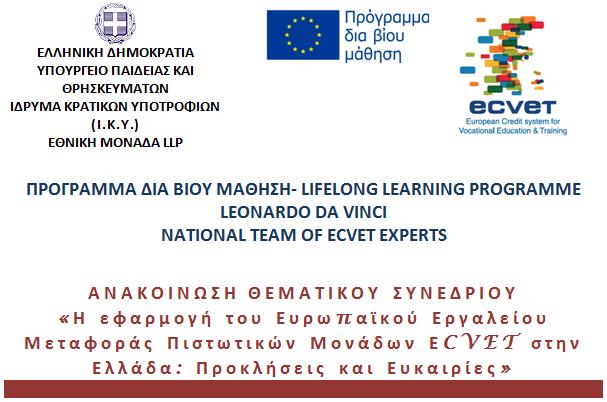 ΕΛΛΗΝΙΚΗ ΔΗΜΟΚΡΑΤΙΑ
ΥΠΟΥΡΓΕΙΟ ΠΑΙΔΕΙΑΣ ΚΑΙ ΘΡΗΣΚΕΥΜΑΤΩΝ
ΙΔΡΥΜΑ ΚΡΑΤΙΚΩΝ ΥΠΟΤΡΟΦΙΩΝ (Ι.Κ.Υ.)
ΕΘΝΙΚΗ ΜΟΝΑΔΑ LLP

Πρόγραμμα δια βίου μάθηση

ecvet
European Credit system for Vocational Education & Training

ΠΡΟΓΡΑΜΜΑ ΔΙΑ ΒΙΟΥ ΜΑΘΗΣΗ- LIFELONG LEARNING PROGRAMME
LEONARDO DA VINCI
NATIONAL TEAM OF ECVET EXPERTS

ΑΝΑΚΟΙΝΩΣΗ ΘΕΜΑΤΙΚΟΥ ΣΥΝΕΔΡΙΟΥ
«Η εφαρμογή του Ευρωπαϊκού Εργαλείου Μεταφοράς Πιστωτικών Μονάδων ECVET στην Ελλάδα: Προκλήσεις και Ευκαιρίες»